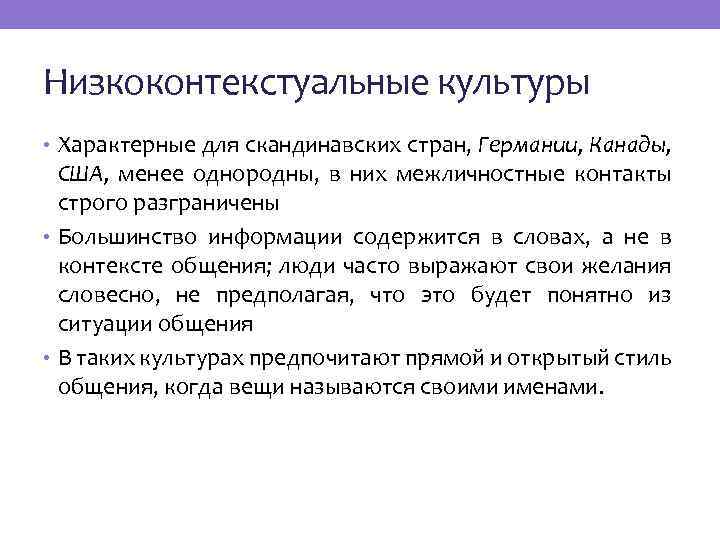 Низкоконтекстуальные культуры

• Характерные для скандинавских стран, Германии, Канады, США, менее однородны, в них межличностные контакты строго разграничены

• Большинство информации содержится в словах, а не в контексте общения; люди часто выражают свои желания словесно, не предполагая, что это будет понятно из ситуации общения

• В таких культурах предпочитают прямой и открытый стиль общения, когда вещи называются своими именами.